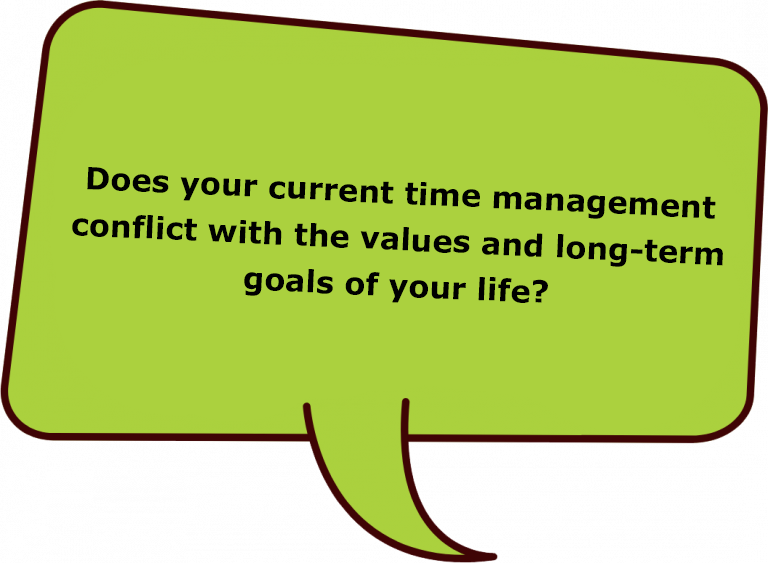 Does your current time management conflict with the values and long-term goals of your life?